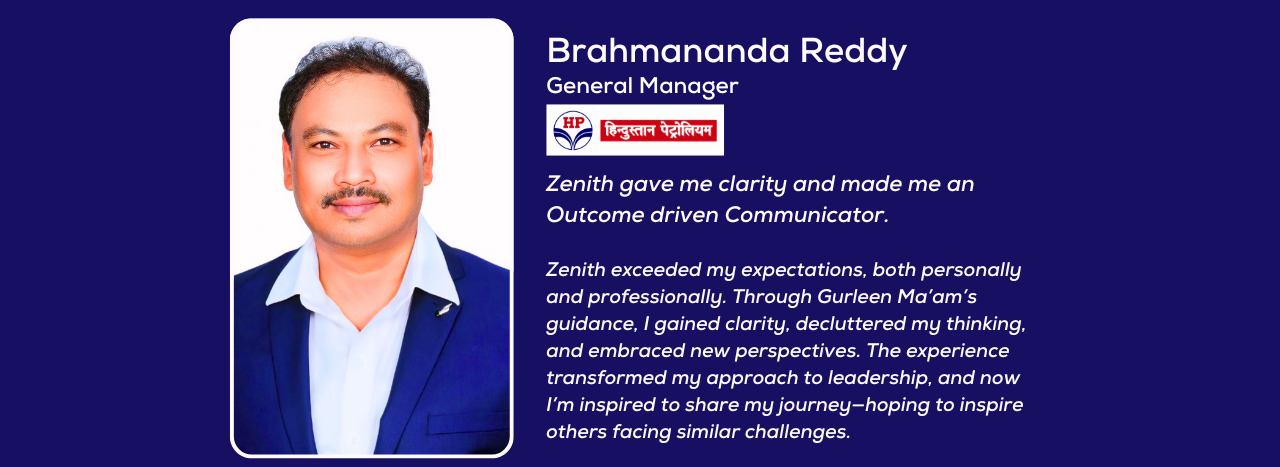 Brahmananda Reddy
General Manager

HP हिन्दुस्तान पेट्रोलियम

Zenith gave me clarity and made me an Outcome driven Communicator.

Zenith exceeded my expectations, both personally and professionally. Through Gurleen Ma'am's guidance, I gained clarity, decluttered my thinking, and embraced new perspectives. The experience transformed my approach to leadership, and now I'm inspired to share my journey—hoping to inspire others facing similar challenges.